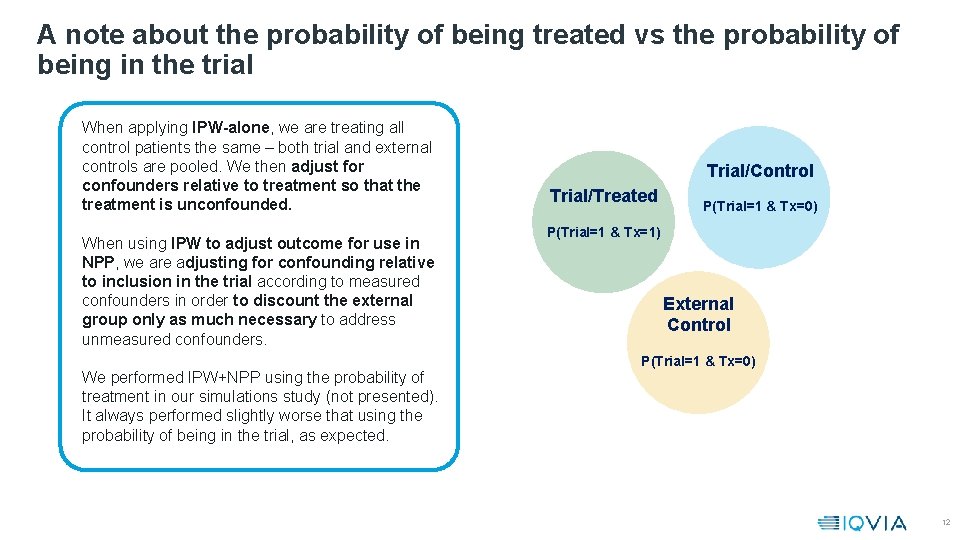 A note about the probability of being treated vs the probability of being in the trial

When applying IPW-alone, we are treating all control patients the same – both trial and external controls are pooled. We then adjust for confounders relative to treatment so that the treatment is unconfounded.

When using IPW to adjust outcome for use in NPP, we are adjusting for confounding relative to inclusion in the trial according to measured confounders in order to discount the external group only as much necessary to address unmeasured confounders.

We performed IPW+NPP using the probability of treatment in our simulations study (not presented). It always performed slightly worse that using the probability of being in the trial, as expected.

Trial/Treated

P(Trial=1 & Tx=1)

Trial/Control

P(Trial=1 & Tx=0)

External Control

P(Trial=1 & Tx=0)

IQVIA

12